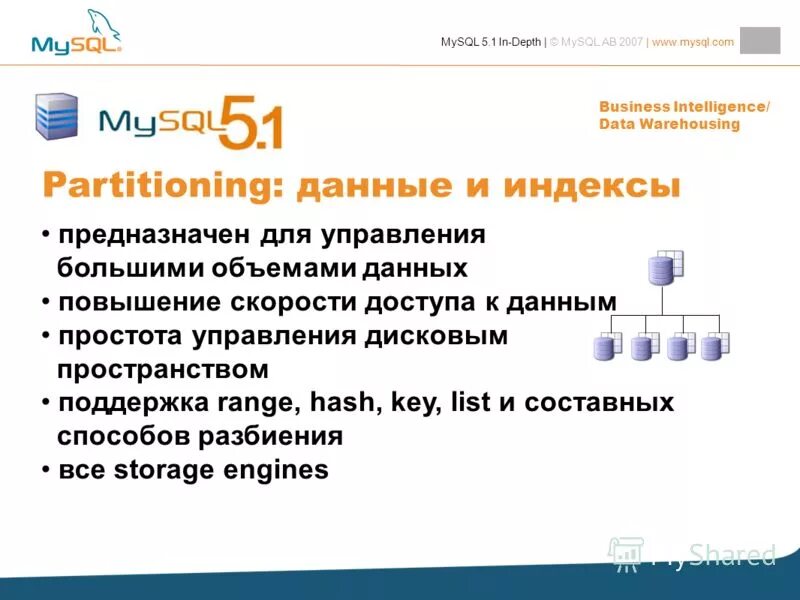 MySQL

MySQL 5.1 In-Depth | © MySQL AB 2007 | www.mysql.com

MySQL 5.1

Business Intelligence/ Data Warehousing

Partitioning: данные и индексы

• предназначен для управления большими объемами данных
• повышение скорости доступа к данным
• простота управления дисковым пространством
• поддержка range, hash, key, list и составных способов разбиения
• все storage engines

MyShared